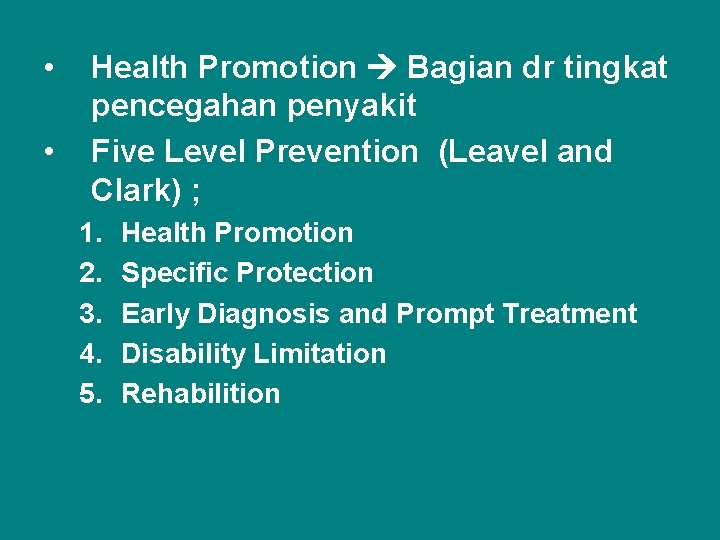 • Health Promotion → Bagian dr tingkat pencegahan penyakit

• Five Level Prevention (Leavel and Clark) ;

1. Health Promotion
2. Specific Protection
3. Early Diagnosis and Prompt Treatment
4. Disability Limitation
5. Rehabilition